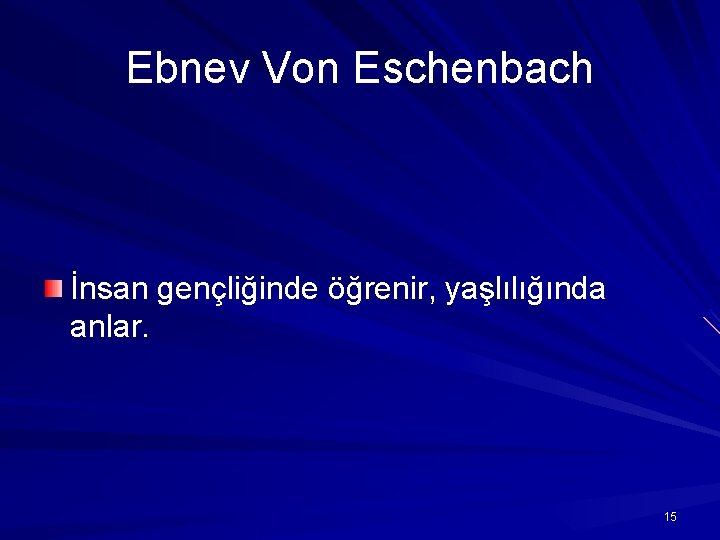 Ebnev Von Eschenbach

İnsan gençliğinde öğrenir, yaşlılığında anlar.

15